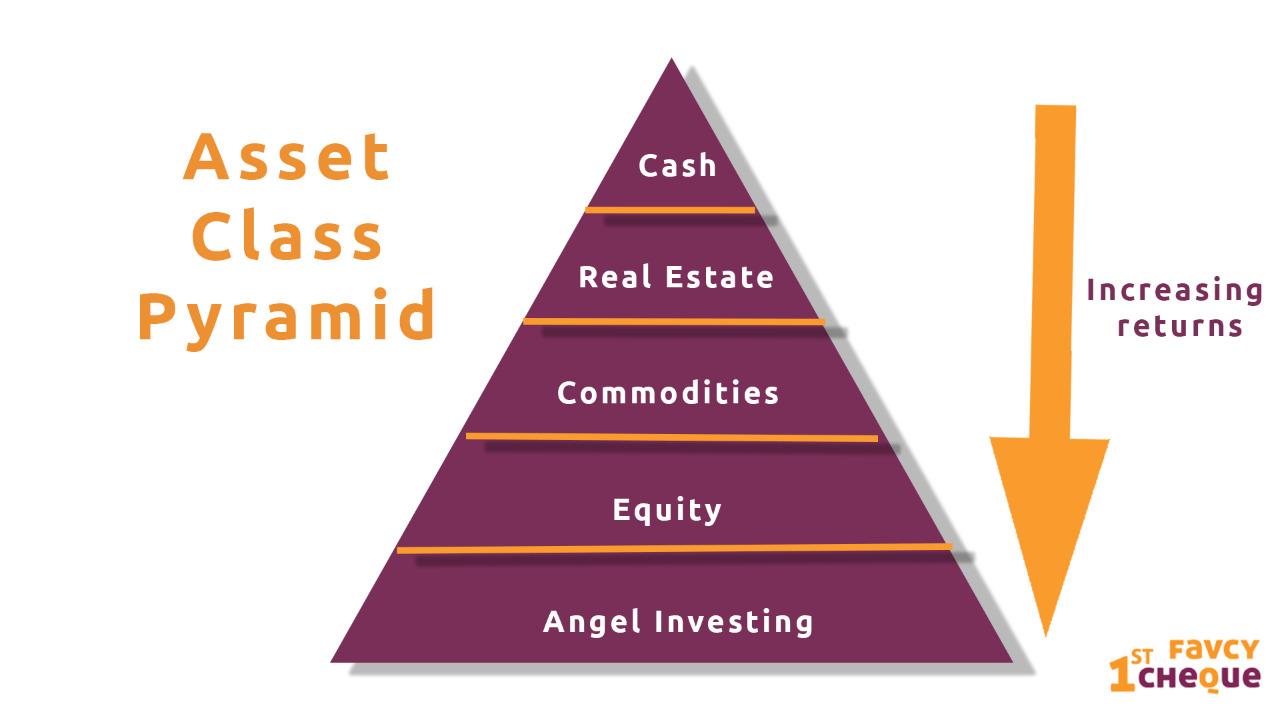 Asset Class Pyramid

Cash

Real Estate

Commodities

Equity

Angel Investing

Increasing returns

1ST FAVCY CHEQUE